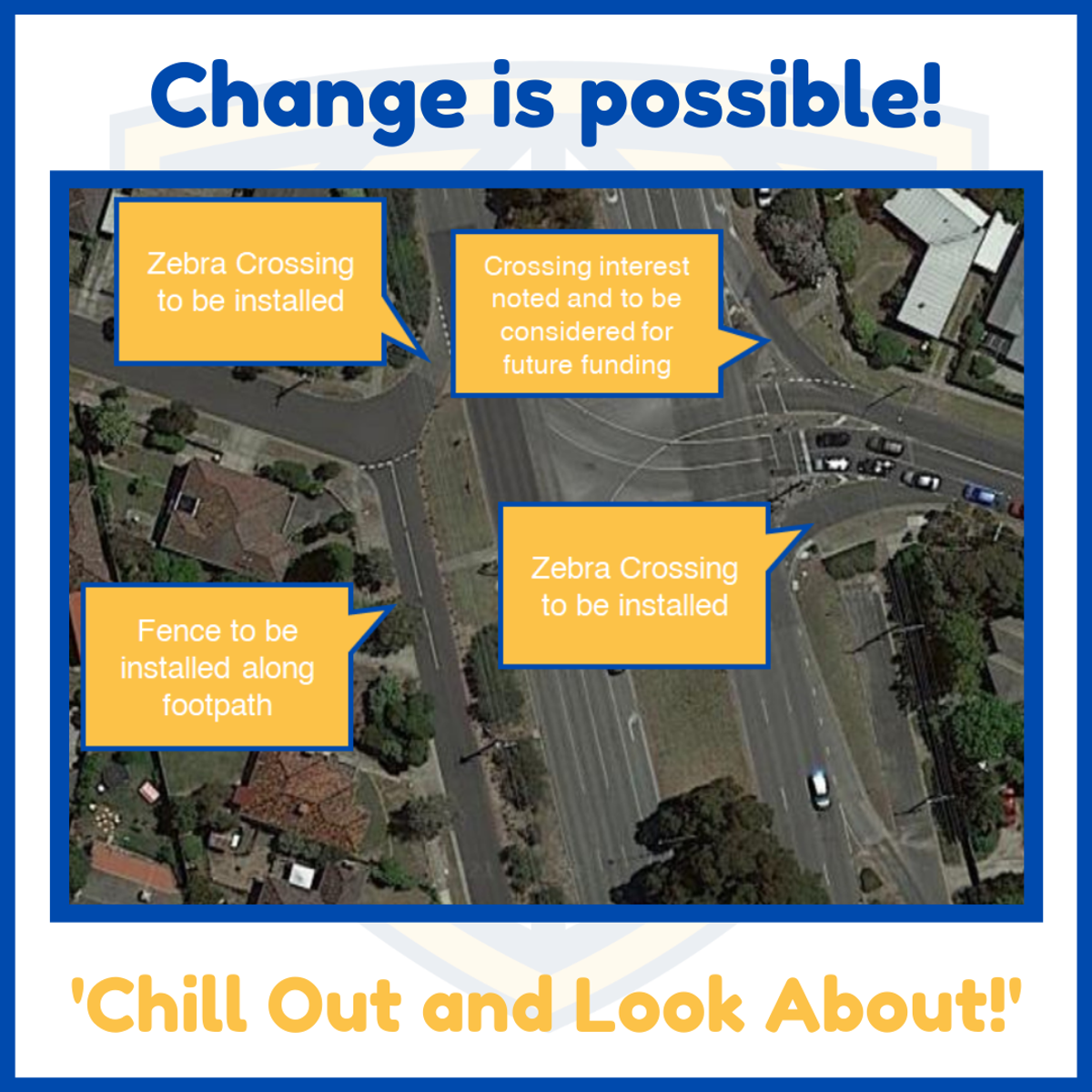 Change is possible!

Zebra Crossing to be installed

Crossing interest noted and to be considered for future funding

Zebra Crossing to be installed

Fence to be installed along footpath

'Chill Out and Look About!'